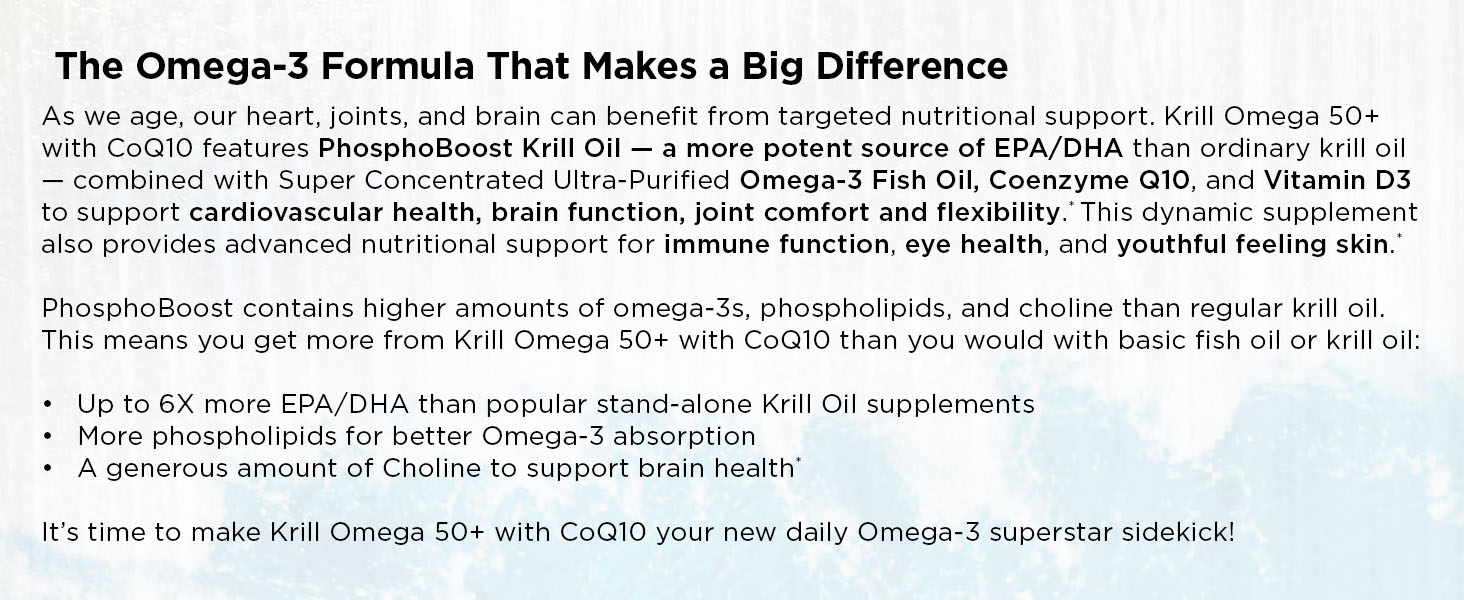 The Omega-3 Formula That Makes a Big Difference

As we age, our heart, joints, and brain can benefit from targeted nutritional support. Krill Omega 50+ with CoQ10 features PhosphoBoost Krill Oil — a more potent source of EPA/DHA than ordinary krill oil — combined with Super Concentrated Ultra-Purified Omega-3 Fish Oil, Coenzyme Q10, and Vitamin D3 to support cardiovascular health, brain function, joint comfort and flexibility.* This dynamic supplement also provides advanced nutritional support for immune function, eye health, and youthful feeling skin.*

PhosphoBoost contains higher amounts of omega-3s, phospholipids, and choline than regular krill oil. This means you get more from Krill Omega 50+ with CoQ10 than you would with basic fish oil or krill oil:

• Up to 6X more EPA/DHA than popular stand-alone Krill Oil supplements
• More phospholipids for better Omega-3 absorption
• A generous amount of Choline to support brain health*

It's time to make Krill Omega 50+ with CoQ10 your new daily Omega-3 superstar sidekick!